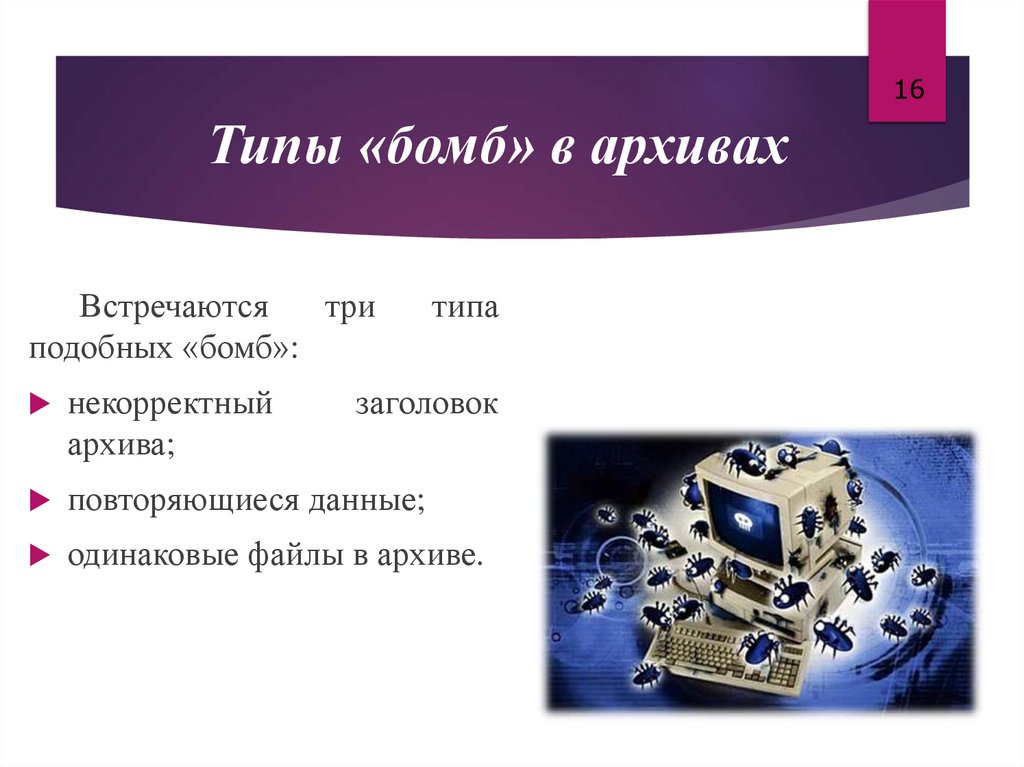 16

Типы «бомб» в архивах

Встречаются три типа подобных «бомб»:

некорректный заголовок архива;

повторяющиеся данные;

одинаковые файлы в архиве.